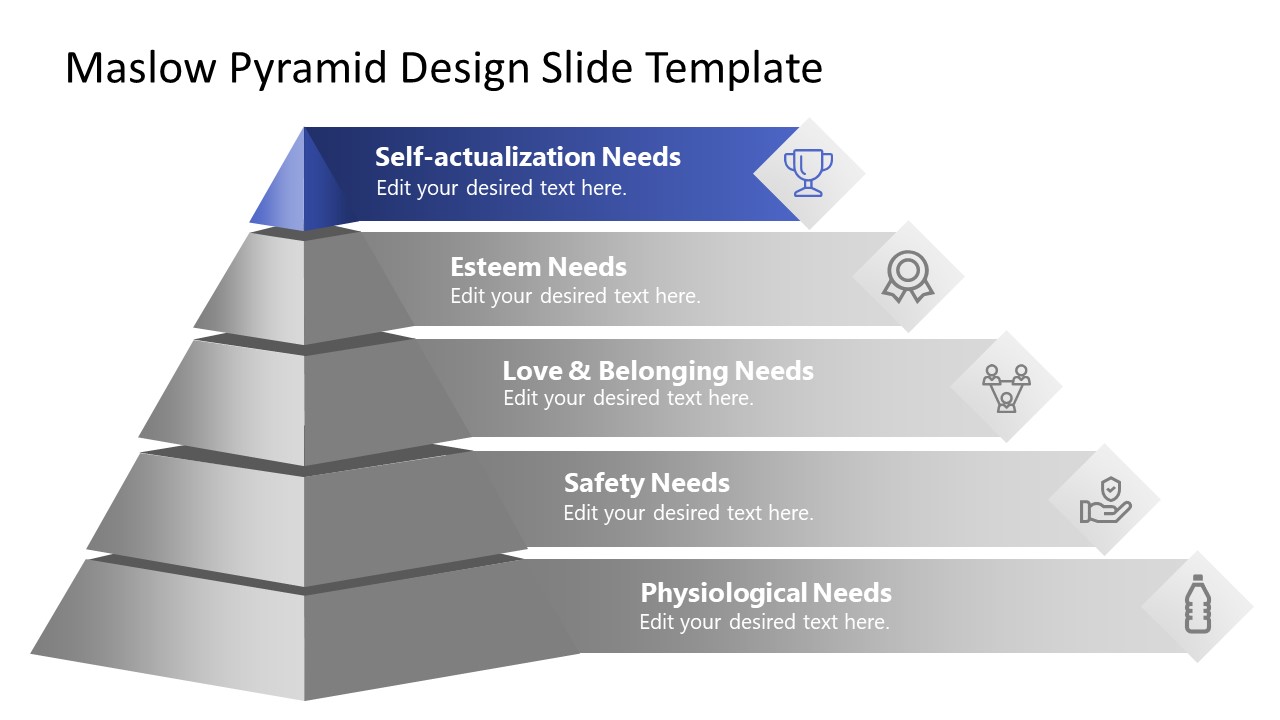 Maslow Pyramid Design Slide Template

Self-actualization Needs
Edit your desired text here.

Esteem Needs
Edit your desired text here.

Love & Belonging Needs
Edit your desired text here.

Safety Needs
Edit your desired text here.

Physiological Needs
Edit your desired text here.